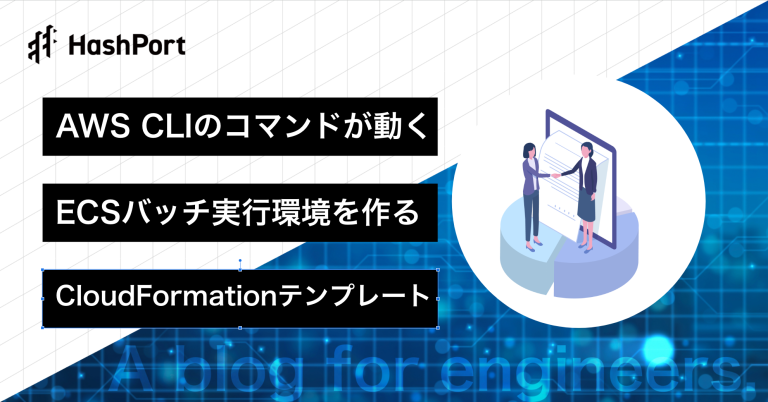 HashPort

AWS CLIのコマンドが動く

ECSバッチ実行環境を作る

CloudFormationテンプレート

A blog for engineers.